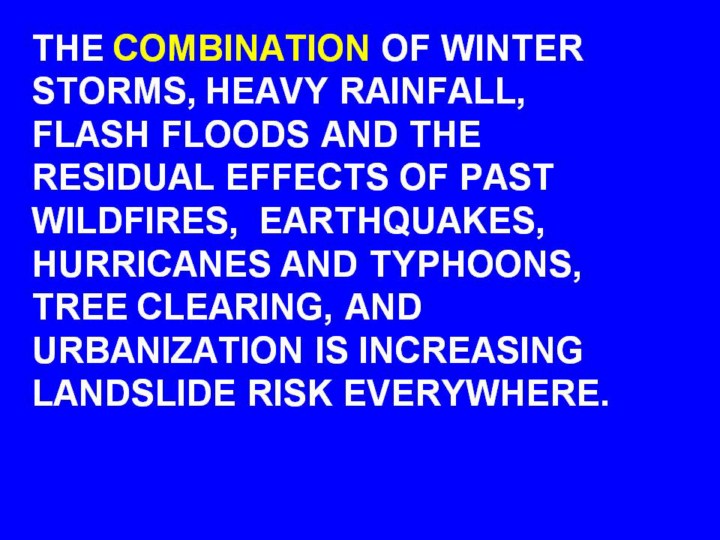 THE COMBINATION OF WINTER STORMS, HEAVY RAINFALL, FLASH FLOODS AND THE RESIDUAL EFFECTS OF PAST WILDFIRES, EARTHQUAKES, HURRICANES AND TYPHOONS, TREE CLEARING, AND URBANIZATION IS INCREASING LANDSLIDE RISK EVERYWHERE.